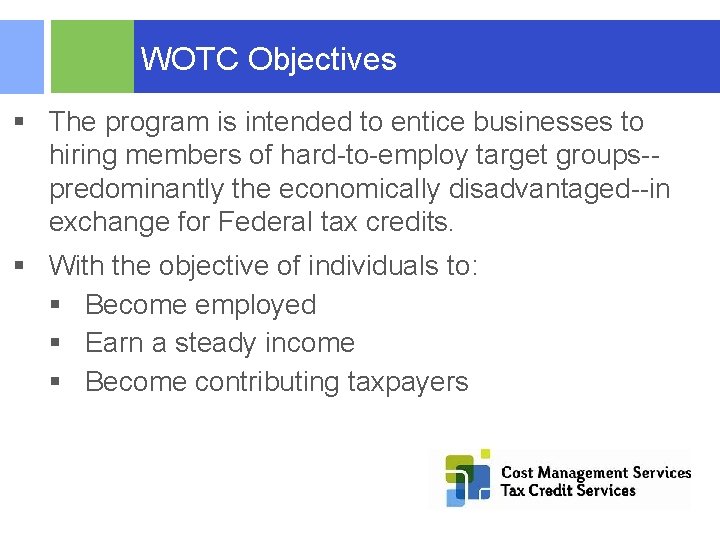 WOTC Objectives

▪ The program is intended to entice businesses to hiring members of hard-to-employ target groups--predominantly the economically disadvantaged--in exchange for Federal tax credits.

▪ With the objective of individuals to:
▪ Become employed
▪ Earn a steady income
▪ Become contributing taxpayers

Cost Management Services
Tax Credit Services